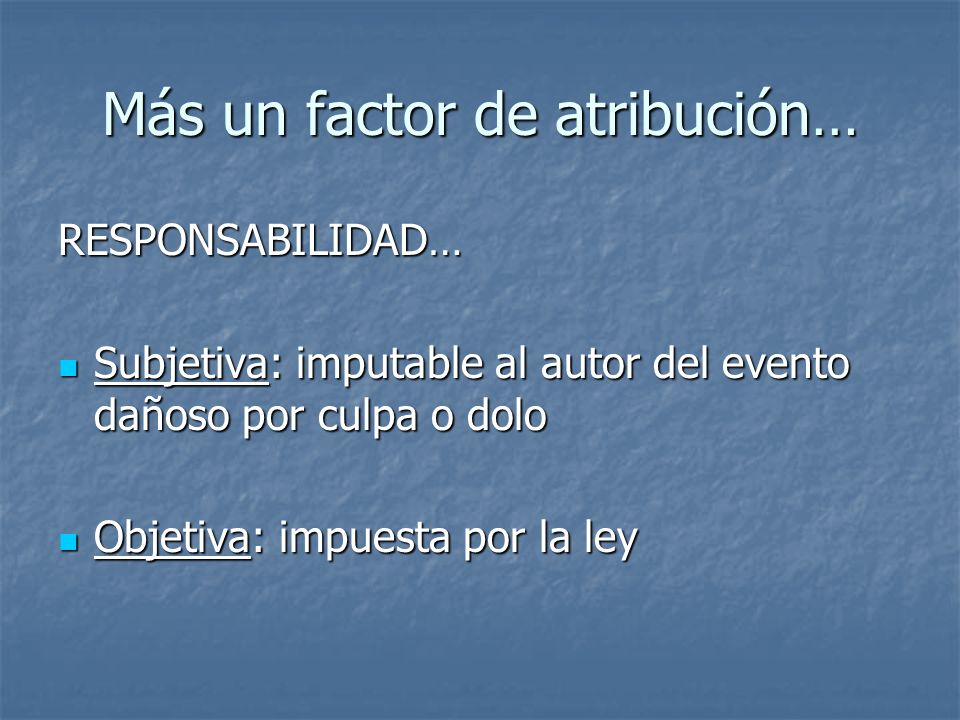 Más un factor de atribución…

RESPONSABILIDAD…

Subjetiva: imputable al autor del evento dañoso por culpa o dolo

Objetiva: impuesta por la ley